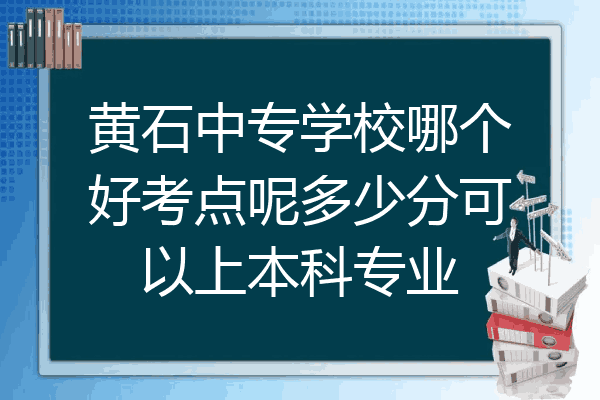 黄石中专学校哪个好考点呢多少分可以上本科专业